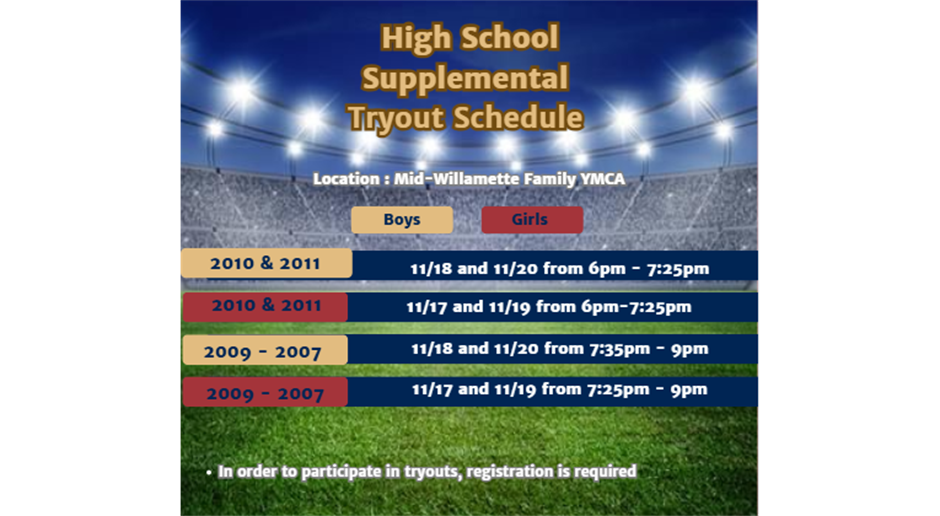 High School Supplemental Tryout Schedule

Location : Mid-Willamette Family YMCA

Boys

Girls

2010 & 2011 11/18 and 11/20 from 6pm - 7:25pm

2010 & 2011 11/17 and 11/19 from 6pm-7:25pm

2009 - 2007 11/18 and 11/20 from 7:35pm - 9pm

2009 - 2007 11/17 and 11/19 from 7:25pm - 9pm

• In order to participate in tryouts, registration is required